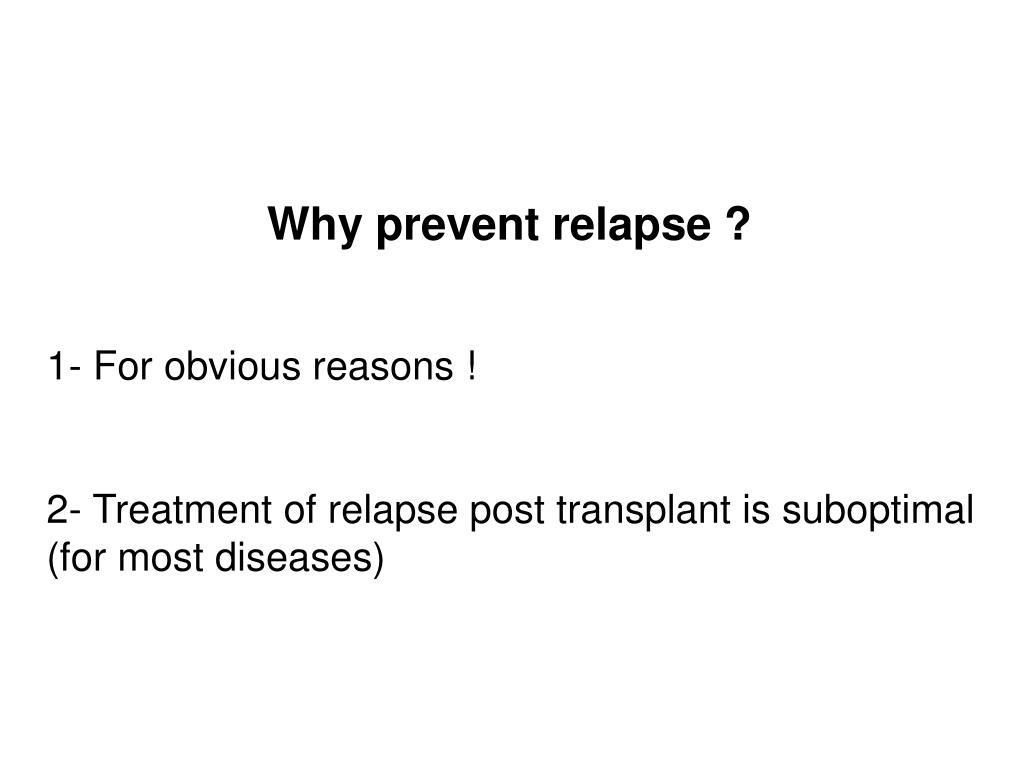 Why prevent relapse ?

1- For obvious reasons !

2- Treatment of relapse post transplant is suboptimal (for most diseases)